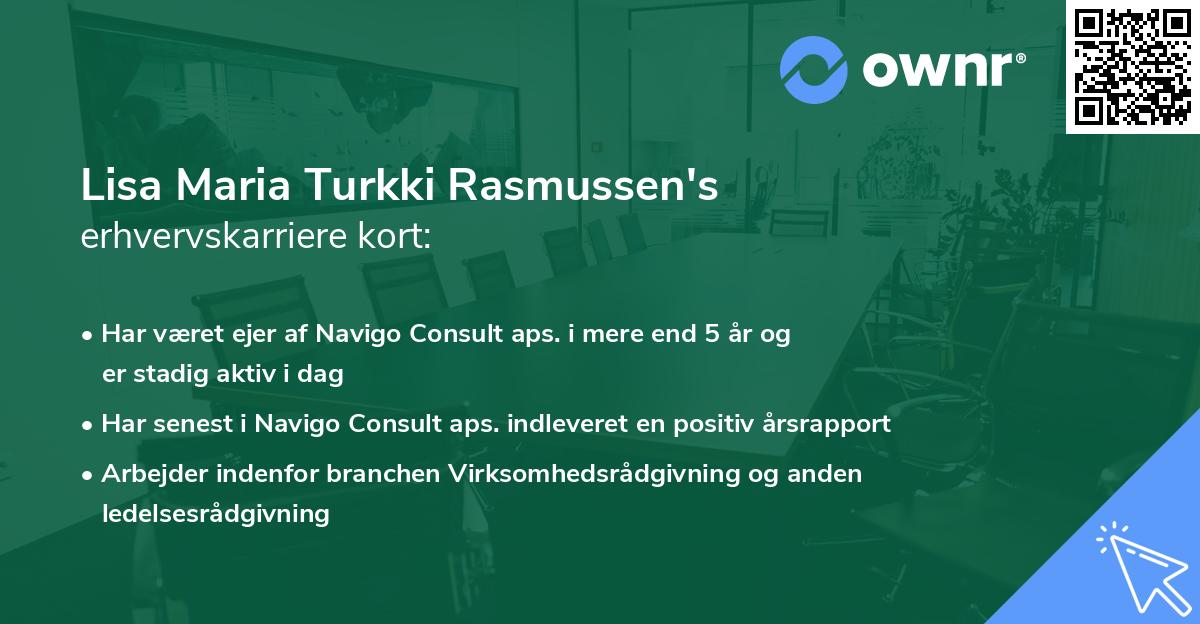 ownr®

Lisa Maria Turkki Rasmussen's erhvervskarriere kort:

• Har været ejer af Navigo Consult aps. i mere end 5 år og er stadig aktiv i dag

• Har senest i Navigo Consult aps. indleveret en positiv årsrapport

• Arbejder indenfor branchen Virksomhedsrådgivning og anden ledelsesrådgivning